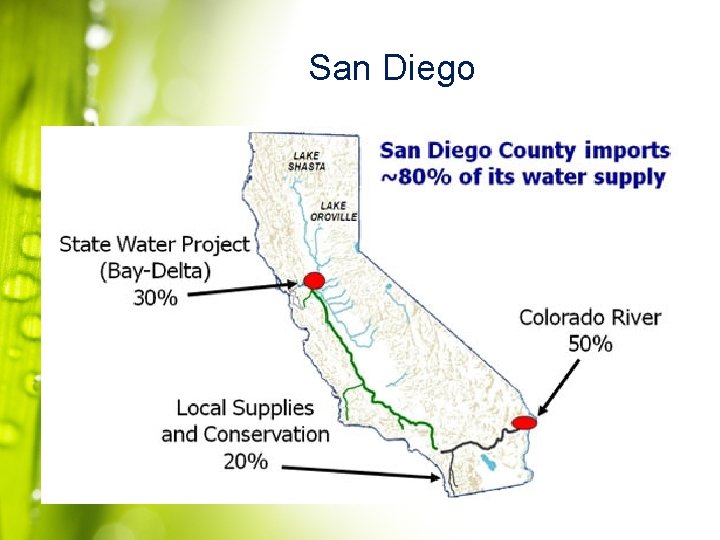 San Diego

San Diego County imports ~80% of its water supply

LAKE SHASTA

LAKE OROVILLE

State Water Project (Bay-Delta) 30%

Colorado River 50%

Local Supplies and Conservation 20%